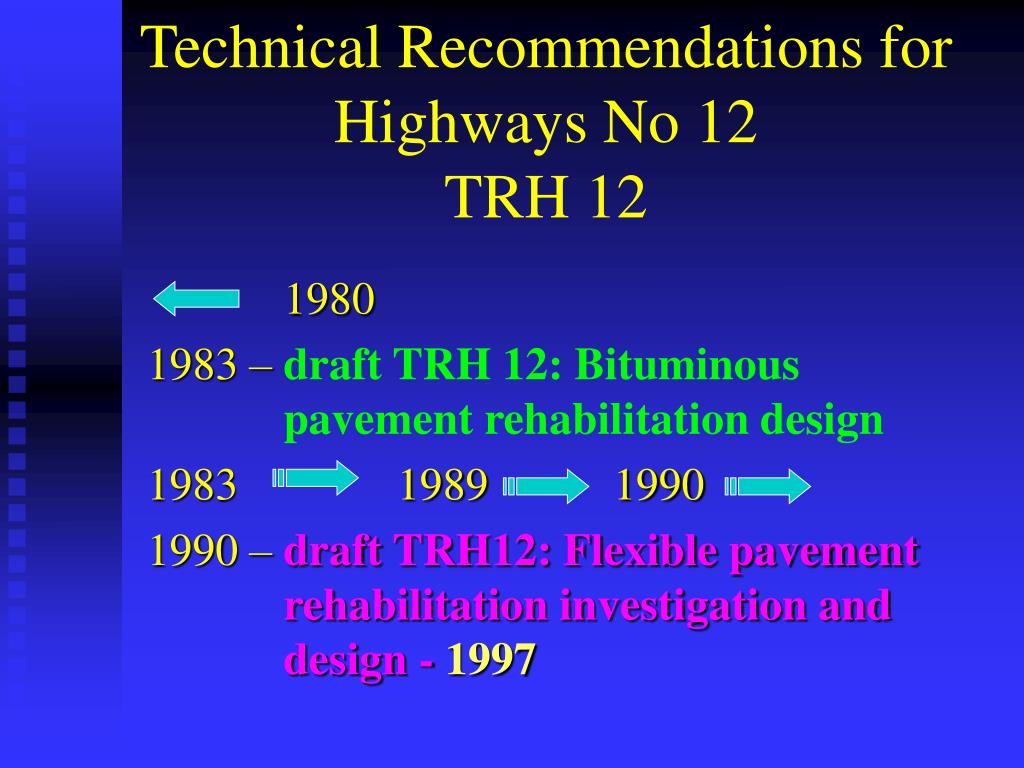 Technical Recommendations for Highways No 12
TRH 12

1980

1983 – draft TRH 12: Bituminous pavement rehabilitation design

1983 1989 1990

1990 – draft TRH12: Flexible pavement rehabilitation investigation and design - 1997